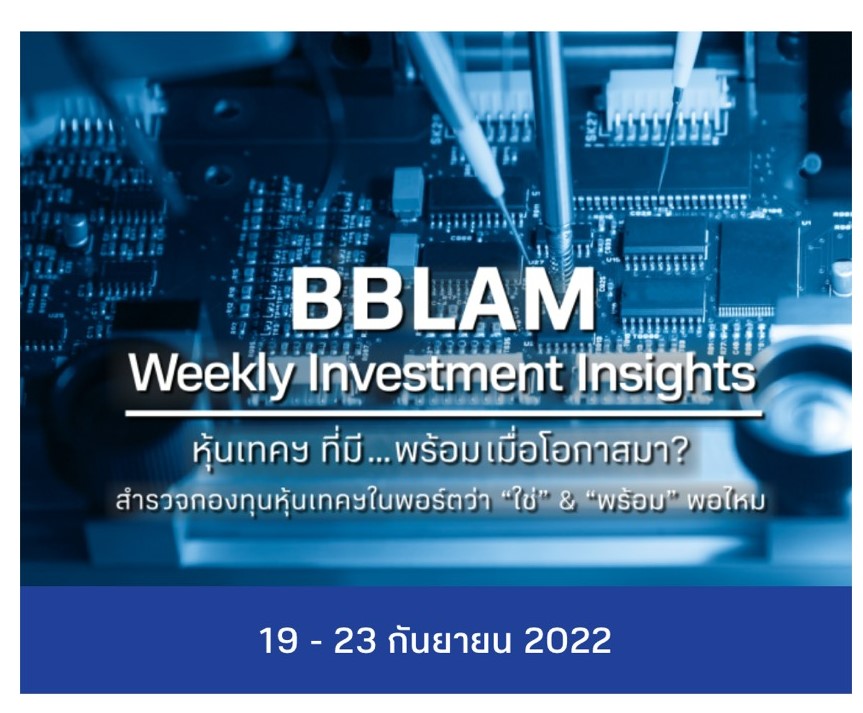 BBLAM
Weekly Investment Insights

หุ้นเทคฯ ที่มี...พร้อมเมื่อโอกาสมา?
สำรวจกองทุนหุ้นเทคฯในพอร์ตว่า "ใช่" & "พร้อม" พอไหม

19 - 23 กันยายน 2022